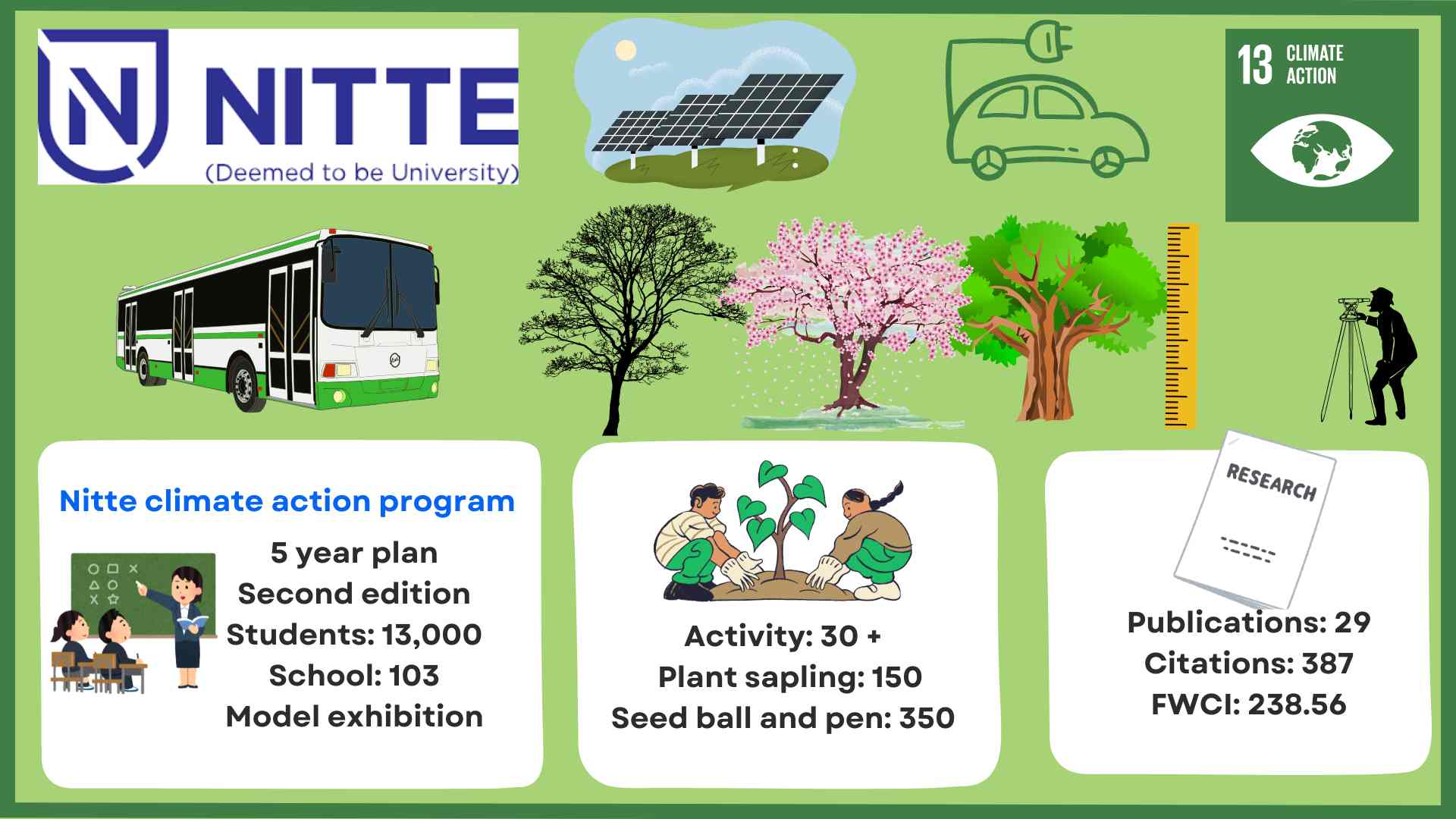 NITTE
(Deemed to be University)

13 CLIMATE ACTION

Nitte climate action program

5 year plan
Second edition
Students: 13,000
School: 103
Model exhibition

Activity: 30 +
Plant sapling: 150
Seed ball and pen: 350

RESEARCH

Publications: 29
Citations: 387
FWCI: 238.56